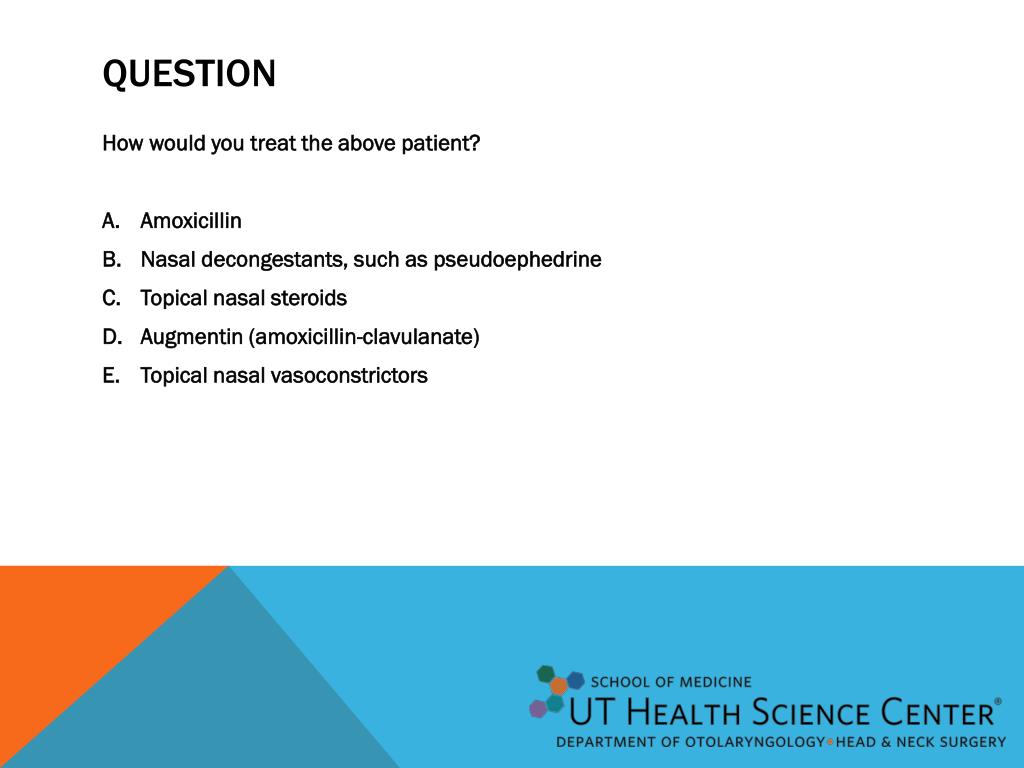 QUESTION

How would you treat the above patient?

A. Amoxicillin
B. Nasal decongestants, such as pseudoephedrine
C. Topical nasal steroids
D. Augmentin (amoxicillin-clavulanate)
E. Topical nasal vasoconstrictors

SCHOOL OF MEDICINE
UT HEALTH SCIENCE CENTER®
DEPARTMENT OF OTOLARYNGOLOGY•HEAD & NECK SURGERY